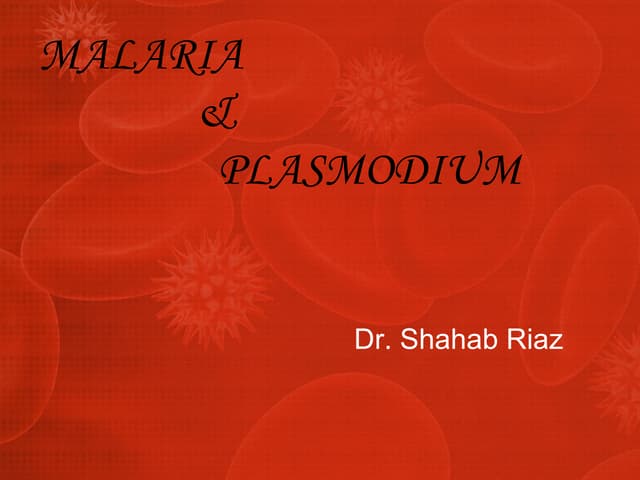 MALARIA
&
PLASMODIUM

Dr. Shahab Riaz